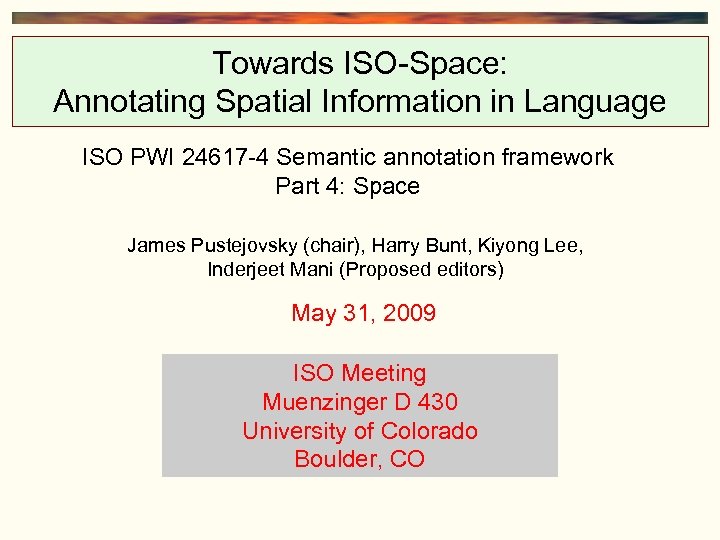 Towards ISO-Space:
Annotating Spatial Information in Language

ISO PWI 24617-4 Semantic annotation framework
Part 4: Space

James Pustejovsky (chair), Harry Bunt, Kiyong Lee,
Inderjeet Mani (Proposed editors)

May 31, 2009

ISO Meeting
Muenzinger D 430
University of Colorado
Boulder, CO